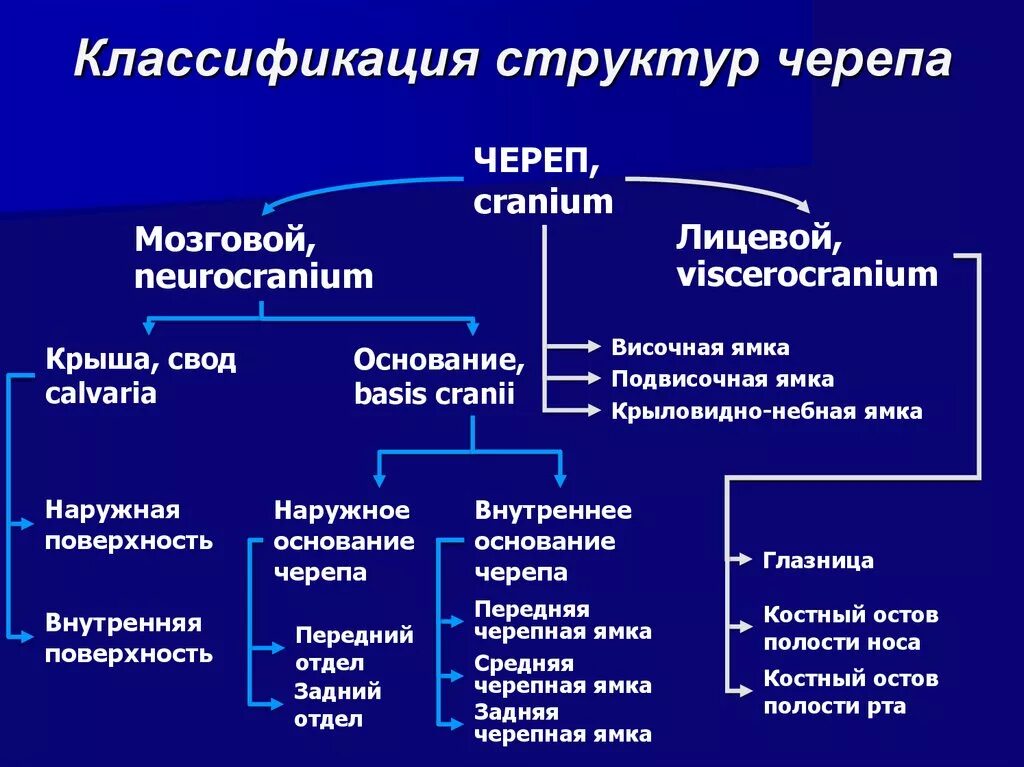 Классификация структур черепа

ЧЕРЕП,
cranium

Мозговой,
neurocranium

Лицевой,
viscerocranium

Крыша, свод
calvaria

Основание,
basis cranii

Височная ямка
Подвисочная ямка
Крыловидно-небная ямка

Наружная поверхность

Внутренняя поверхность

Наружное основание черепа

Передний отдел
Задний отдел

Внутреннее основание черепа

Передняя черепная ямка
Средняя черепная ямка
Задняя черепная ямка

Глазница

Костный остов полости носа

Костный остов полости рта